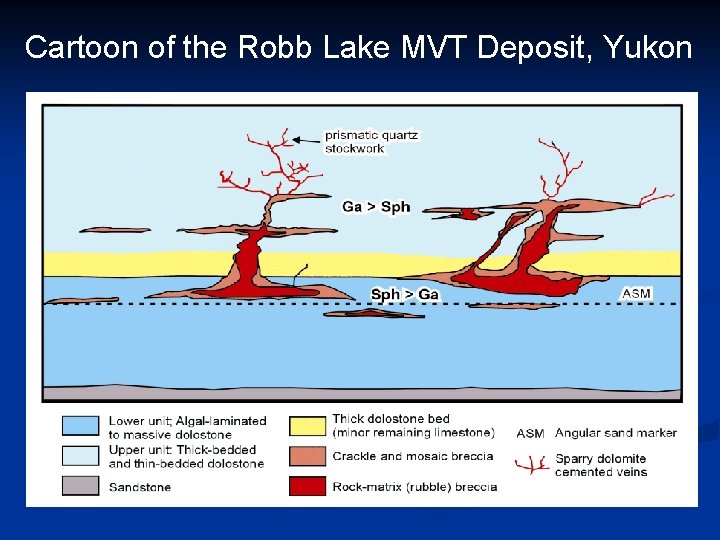 Cartoon of the Robb Lake MVT Deposit, Yukon

prismatic quartz stockwork

Ga > Sph

Sph > Ga

ASM

Lower unit; Algal-laminated to massive dolostone

Upper unit: Thick-bedded and thin-bedded dolostone

Sandstone

Thick dolostone bed (minor remaining limestone)

Crackle and mosaic breccia

Rock-matrix (rubble) breccia

ASM Angular sand marker

Sparry dolomite cemented veins